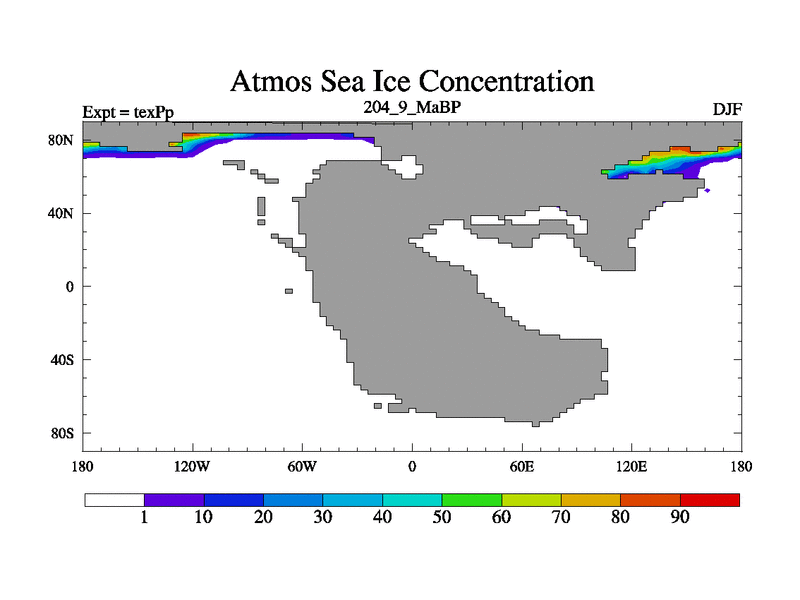 Atmos Sea Ice Concentration

Expt = texPp

204_9_MaBP

DJF

80N

40N

0

40S

80S

180

120W

60W

0

60E

120E

180

1

10

20

30

40

50

60

70

80

90